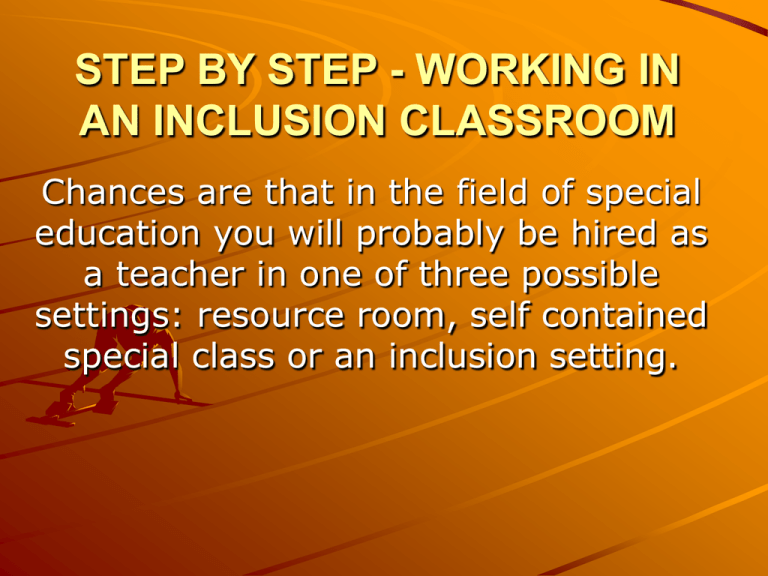 STEP BY STEP - WORKING IN AN INCLUSION CLASSROOM

Chances are that in the field of special education you will probably be hired as a teacher in one of three possible settings: resource room, self contained special class or an inclusion setting.